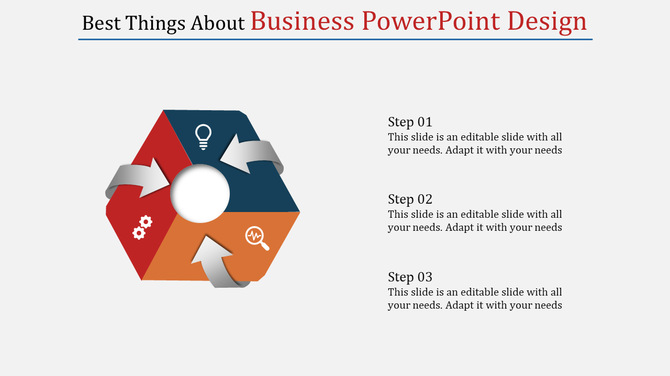 Best Things About Business PowerPoint Design

Step 01
This slide is an editable slide with all your needs. Adapt it with your needs

Step 02
This slide is an editable slide with all your needs. Adapt it with your needs

Step 03
This slide is an editable slide with all your needs. Adapt it with your needs